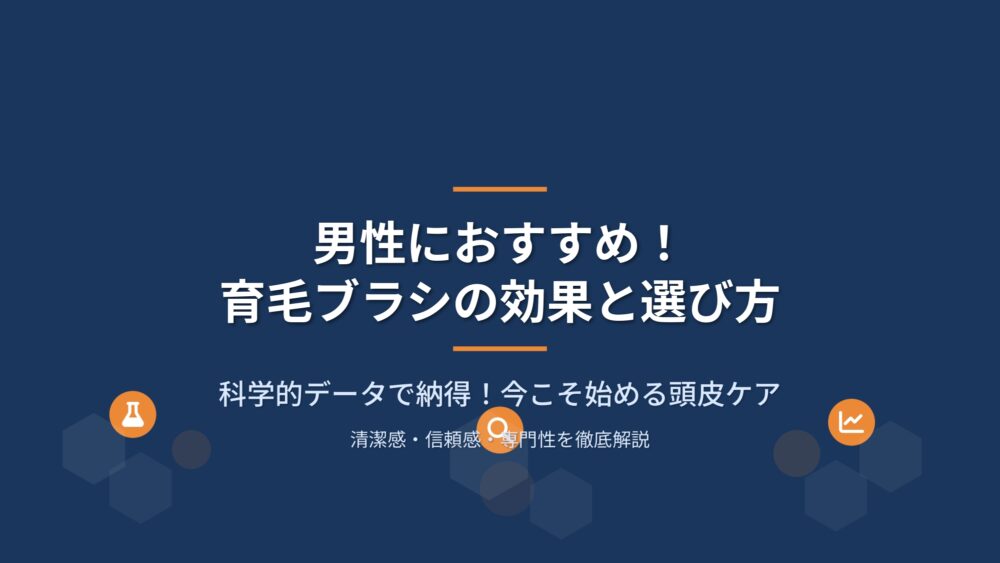 男性におすすめ！
育毛ブラシの効果と選び方

科学的データで納得！今こそ始める頭皮ケア

清潔感・信頼感・専門性を徹底解説